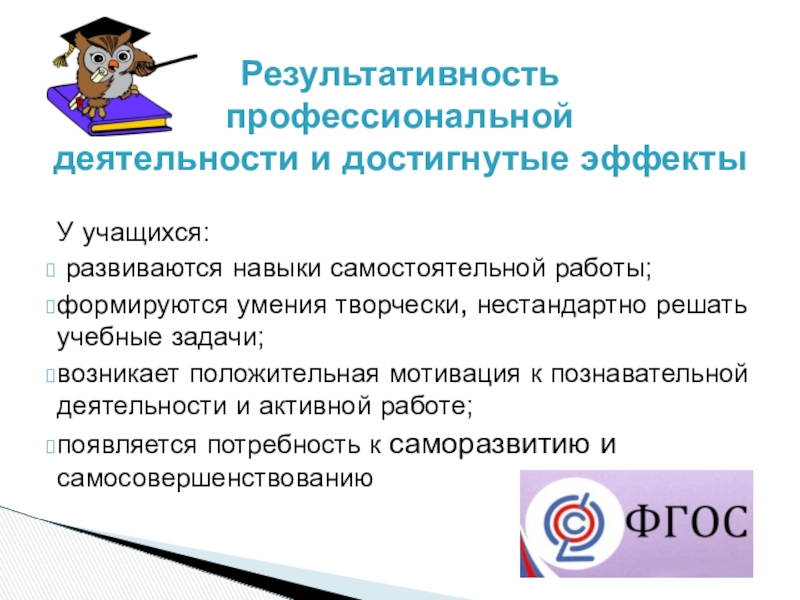 Результативность профессиональной деятельности и достигнутые эффекты

У учащихся:

 развиваются навыки самостоятельной работы;

формируются умения творчески, нестандартно решать учебные задачи;

возникает положительная мотивация к познавательной деятельности и активной работе;

появляется потребность к саморазвитию и самосовершенствованию

ФГОС